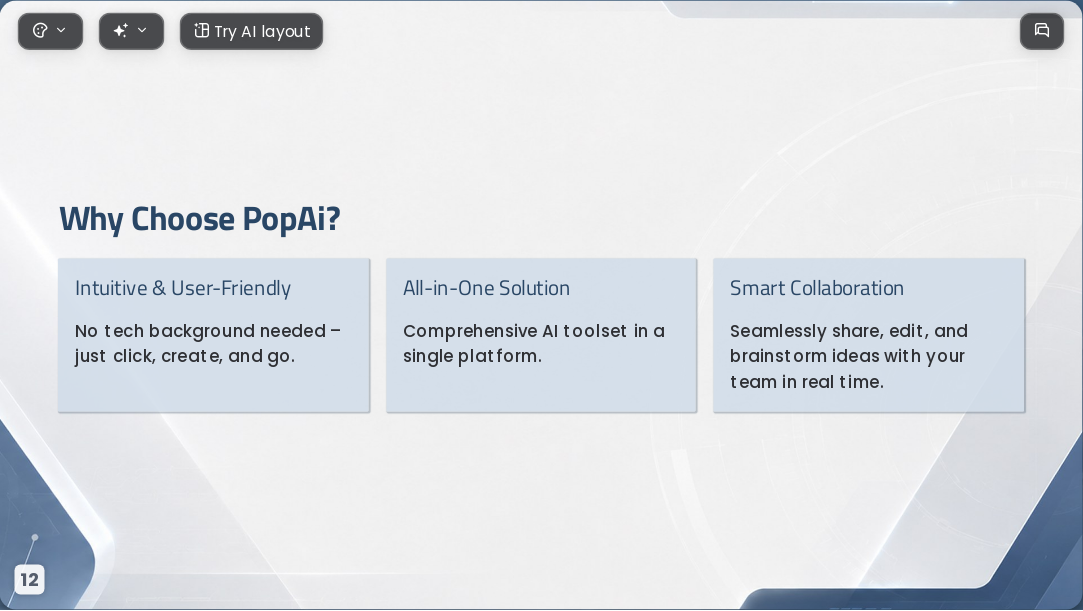 Try AI layout

Why Choose PopAi?

Intuitive & User-Friendly

No tech background needed – just click, create, and go.

All-in-One Solution

Comprehensive AI toolset in a single platform.

Smart Collaboration

Seamlessly share, edit, and brainstorm ideas with your team in real time.

12